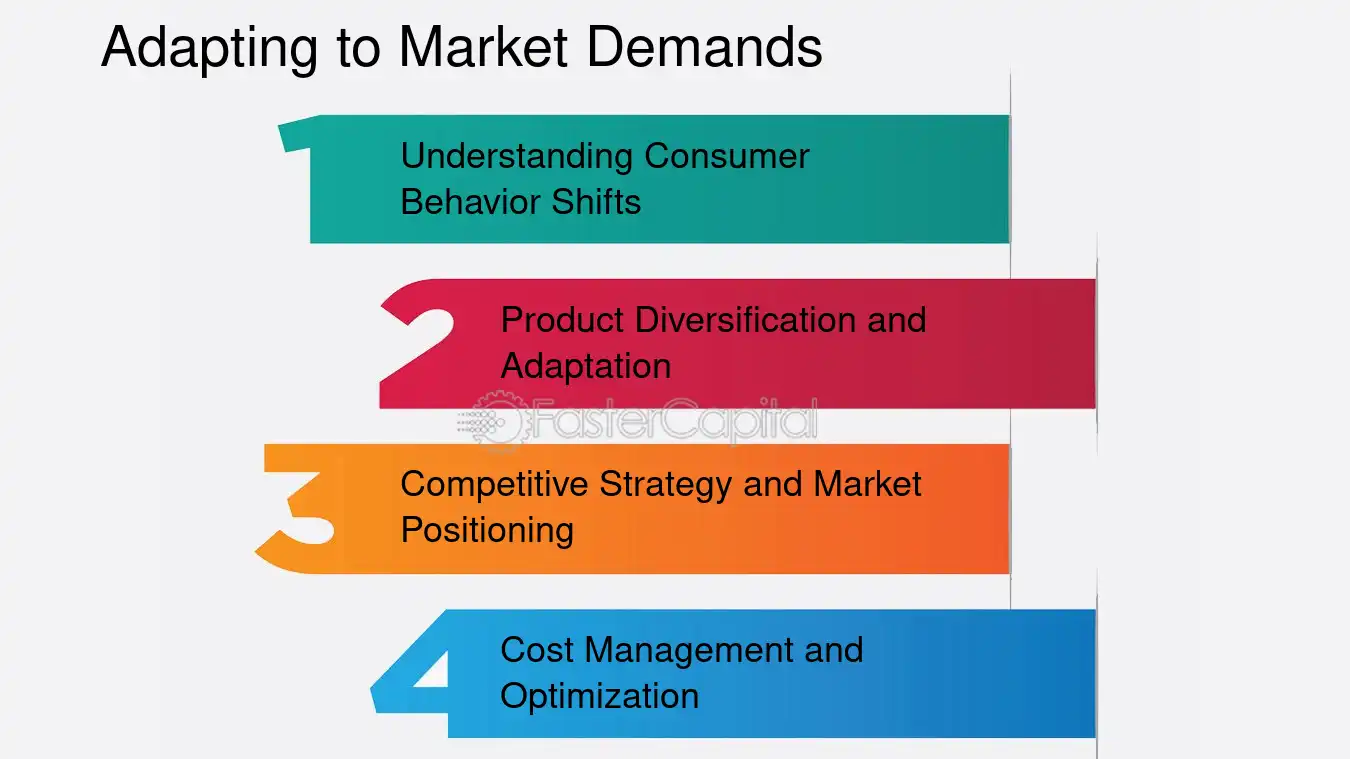 Adapting to Market Demands

1 Understanding Consumer Behavior Shifts

2 Product Diversification and Adaptation

FasterCapital

3 Competitive Strategy and Market Positioning

4 Cost Management and Optimization